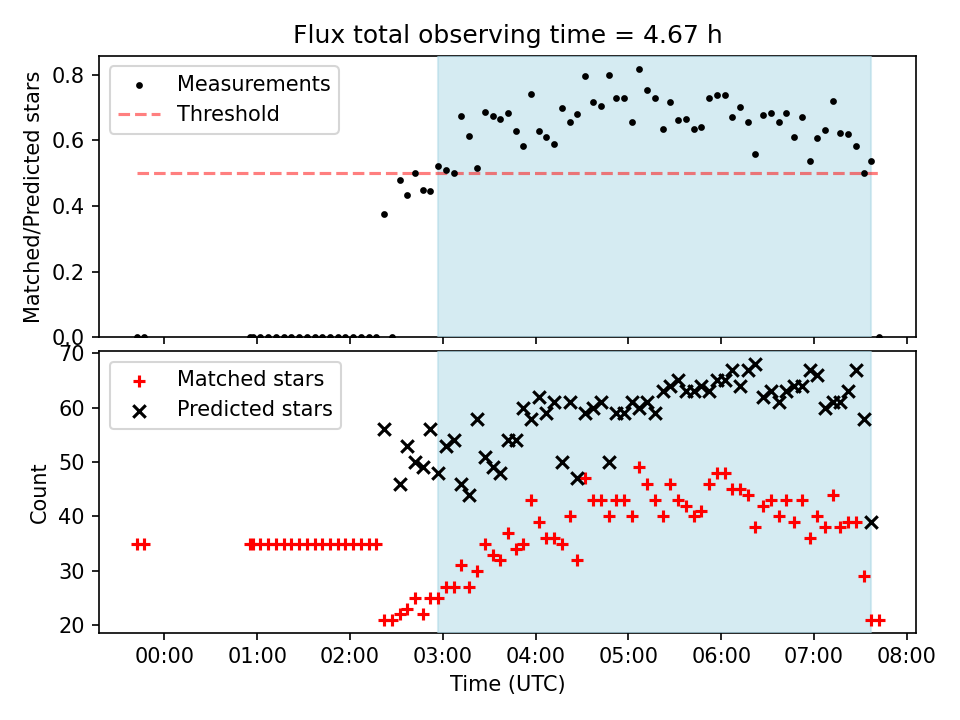 Flux total observing time = 4.67 h

Measurements
Threshold

Matched/Predicted stars

0.8
0.6
0.4
0.2
0.0

Matched stars
Predicted stars

Count

70
60
50
40
30
20

00:00 01:00 02:00 03:00 04:00 05:00 06:00 07:00 08:00

Time (UTC)